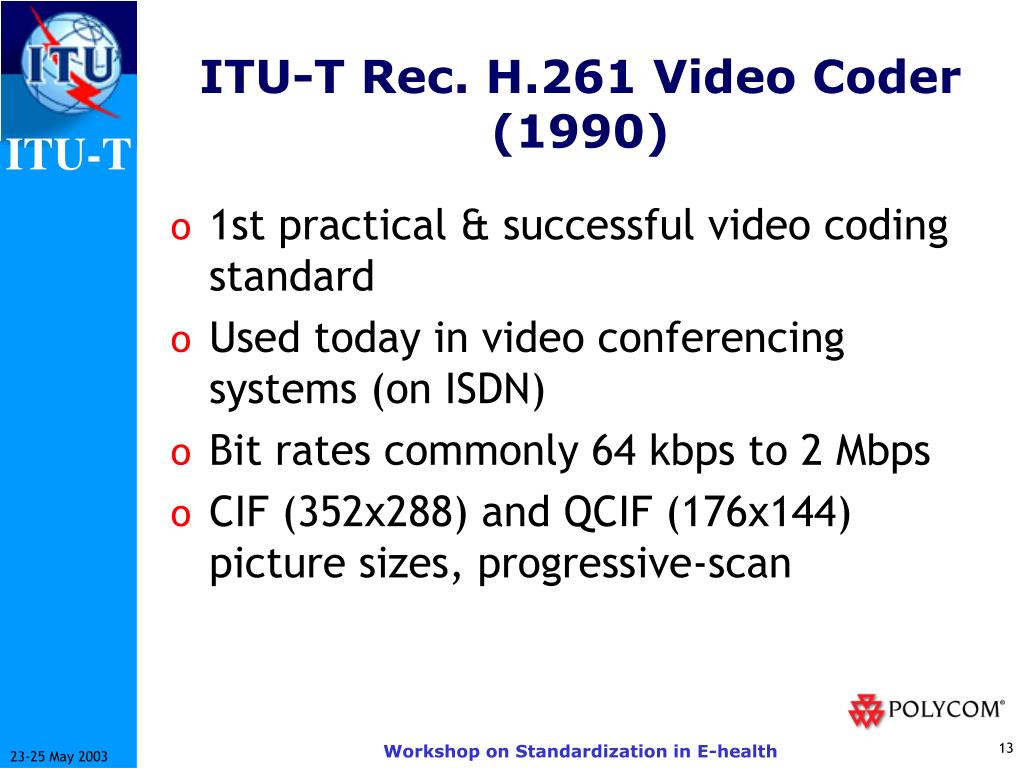 ITU

ITU-T

ITU-T Rec. H.261 Video Coder (1990)

o 1st practical & successful video coding standard
o Used today in video conferencing systems (on ISDN)
o Bit rates commonly 64 kbps to 2 Mbps
o CIF (352x288) and QCIF (176x144) picture sizes, progressive-scan

POLYCOM®

23-25 May 2003

Workshop on Standardization in E-health

13